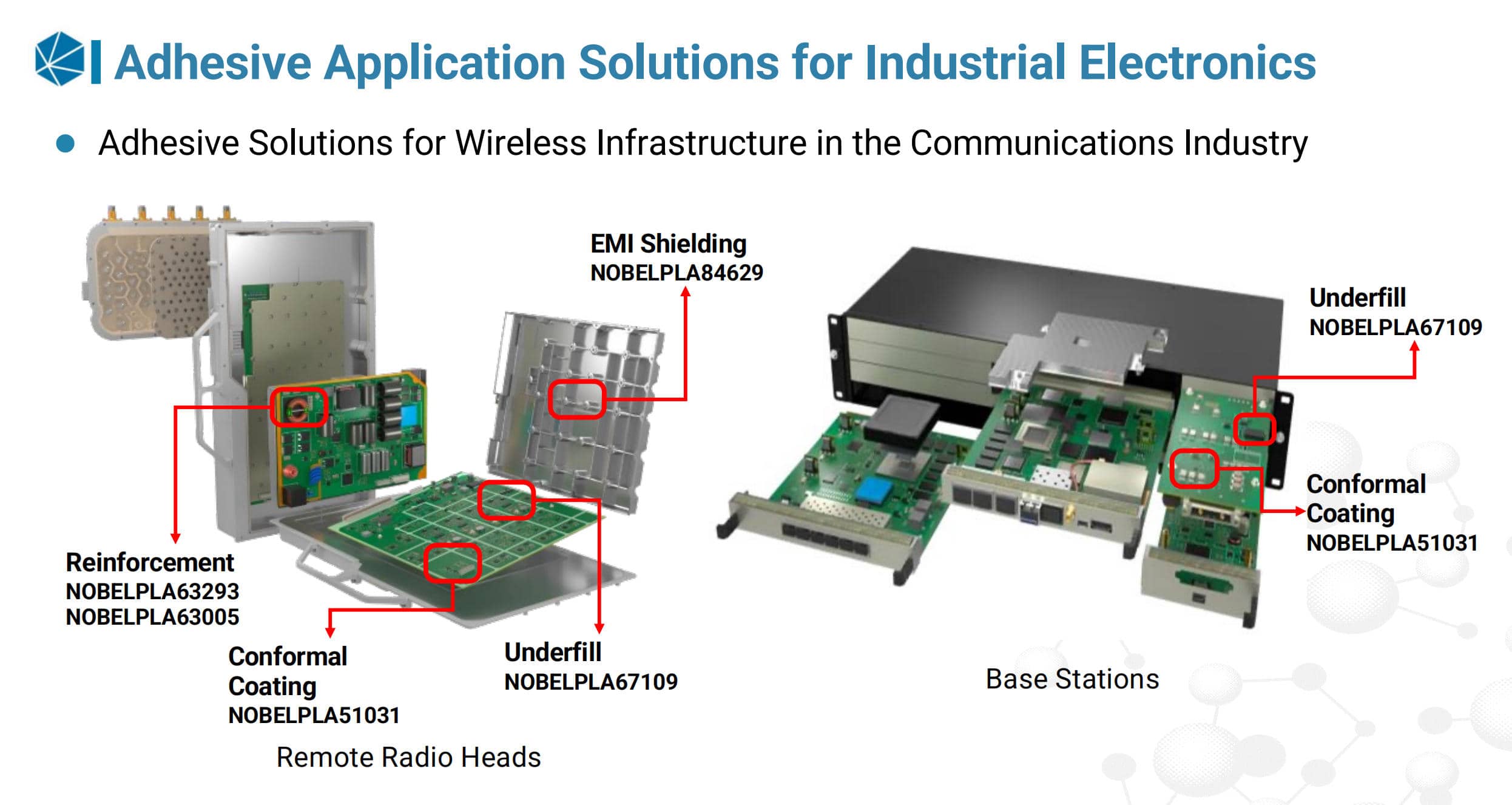 Adhesive Application Solutions for Industrial Electronics

Adhesive Solutions for Wireless Infrastructure in the Communications Industry

EMI Shielding
NOBELPLA84629

Reinforcement
NOBELPLA63293
NOBELPLA63005

Conformal Coating
NOBELPLA51031

Underfill
NOBELPLA67109

Remote Radio Heads

Underfill
NOBELPLA67109

Conformal Coating
NOBELPLA51031

Base Stations